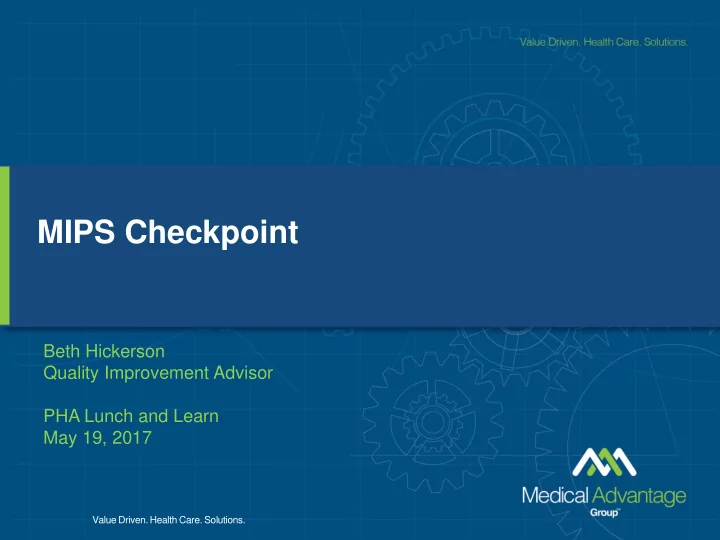 Value Driven. Health Care. Solutions.

MIPS Checkpoint

Beth Hickerson
Quality Improvement Advisor

PHA Lunch and Learn
May 19, 2017

Medical Advantage Group™

Value Driven. Health Care. Solutions.